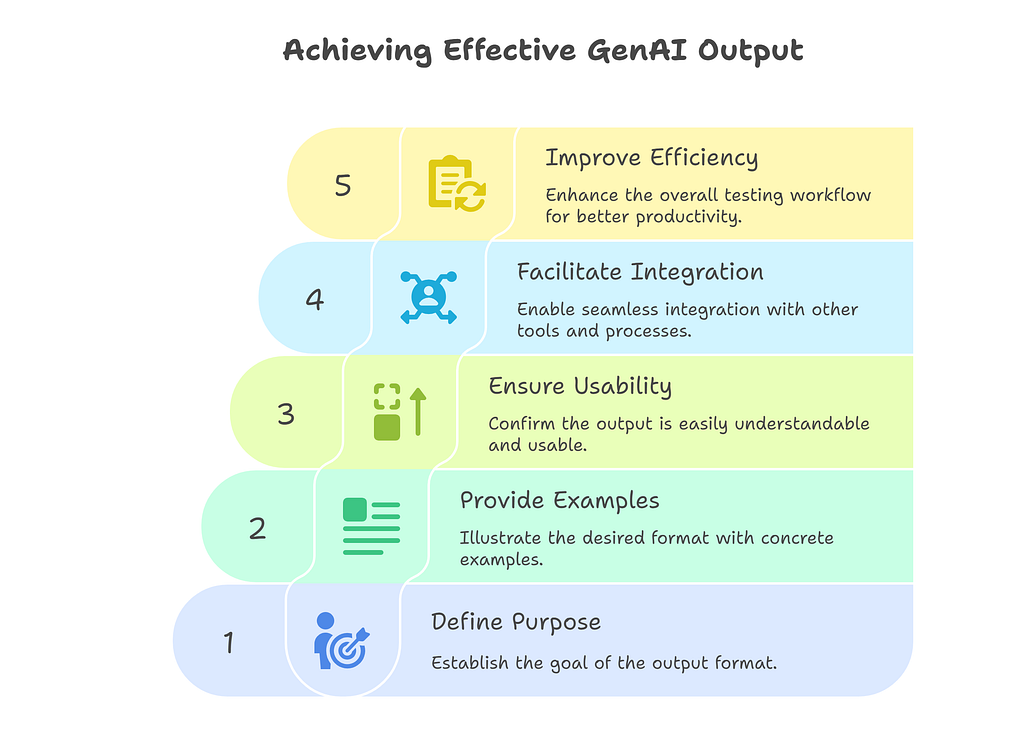 Achieving Effective GenAI Output

5

Improve Efficiency

Enhance the overall testing workflow for better productivity.

4

Facilitate Integration

Enable seamless integration with other tools and processes.

3

Ensure Usability

Confirm the output is easily understandable and usable.

2

Provide Examples

Illustrate the desired format with concrete examples.

1

Define Purpose

Establish the goal of the output format.